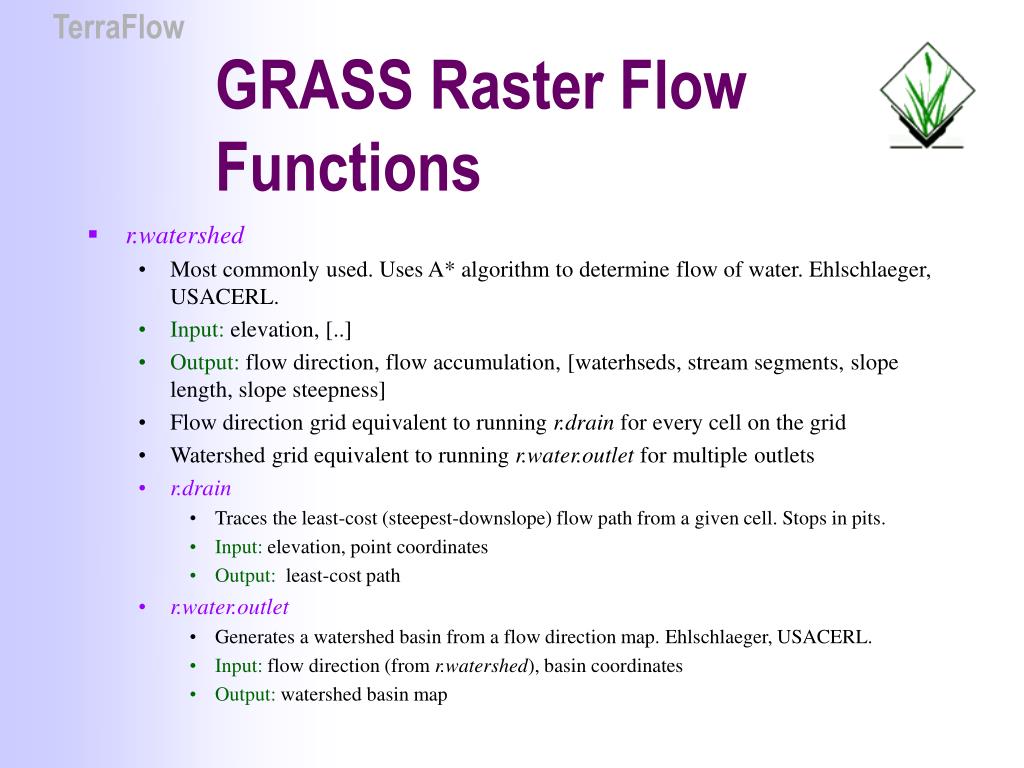 TerraFlow

GRASS Raster Flow Functions

▪ r.watershed
• Most commonly used. Uses A* algorithm to determine flow of water. Ehlschlaeger, USACERL.
• Input: elevation, [..]
• Output: flow direction, flow accumulation, [waterhseds, stream segments, slope length, slope steepness]
• Flow direction grid equivalent to running r.drain for every cell on the grid
• Watershed grid equivalent to running r.water.outlet for multiple outlets
• r.drain
• Traces the least-cost (steepest-downslope) flow path from a given cell. Stops in pits.
• Input: elevation, point coordinates
• Output: least-cost path
• r.water.outlet
• Generates a watershed basin from a flow direction map. Ehlschlaeger, USACERL.
• Input: flow direction (from r.watershed), basin coordinates
• Output: watershed basin map